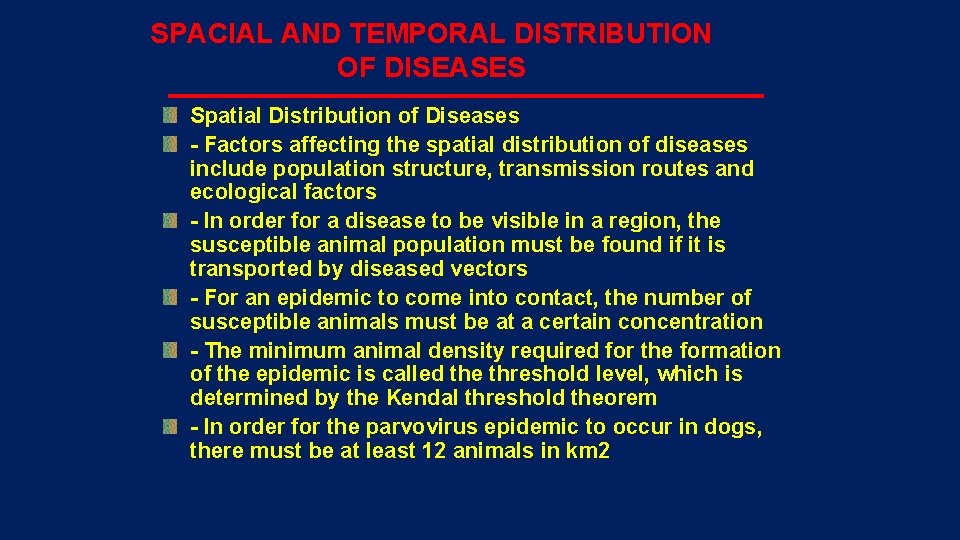 SPACIAL AND TEMPORAL DISTRIBUTION OF DISEASES

Spatial Distribution of Diseases

- Factors affecting the spatial distribution of diseases include population structure, transmission routes and ecological factors

- In order for a disease to be visible in a region, the susceptible animal population must be found if it is transported by diseased vectors

- For an epidemic to come into contact, the number of susceptible animals must be at a certain concentration

- The minimum animal density required for the formation of the epidemic is called the threshold level, which is determined by the Kendal threshold theorem

- In order for the parvovirus epidemic to occur in dogs, there must be at least 12 animals in km2